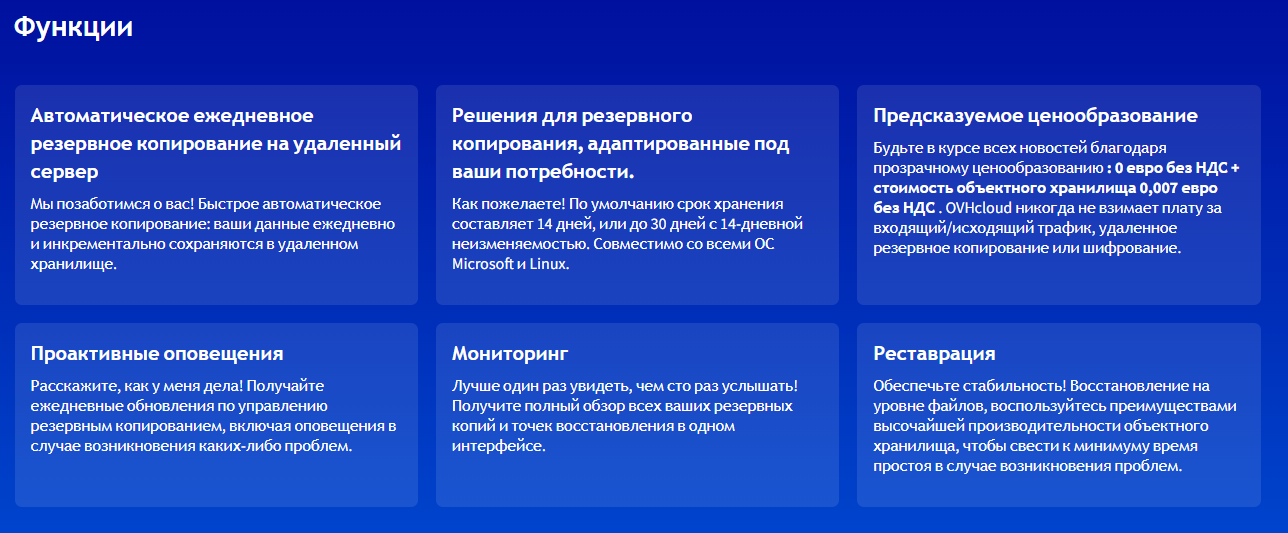 Функции

Автоматическое ежедневное резервное копирование на удаленный сервер

Мы позаботимся о вас! Быстрое автоматическое резервное копирование: ваши данные ежедневно и инкрементально сохраняются в удаленном хранилище.

Решения для резервного копирования, адаптированные под ваши потребности.

Как пожелаете! По умолчанию срок хранения составляет 14 дней, или до 30 дней с 14-дневной неизменяемостью. Совместимо со всеми ОС Microsoft и Linux.

Предсказуемое ценообразование

Будьте в курсе всех новостей благодаря прозрачному ценообразованию : 0 евро без НДС + стоимость объектного хранилища 0,007 евро без НДС . OVHcloud никогда не взимает плату за входящий/исходящий трафик, удаленное резервное копирование или шифрование.

Проактивные оповещения

Расскажите, как у меня дела! Получайте ежедневные обновления по управлению резервным копированием, включая оповещения в случае возникновения каких-либо проблем.

Мониторинг

Лучше один раз увидеть, чем сто раз услышать! Получите полный обзор всех ваших резервных копий и точек восстановления в одном интерфейсе.

Реставрация

Обеспечьте стабильность! Восстановление на уровне файлов, воспользуйтесь преимуществами высочайшей производительности объектного хранилища, чтобы свести к минимуму время простоя в случае возникновения проблем.